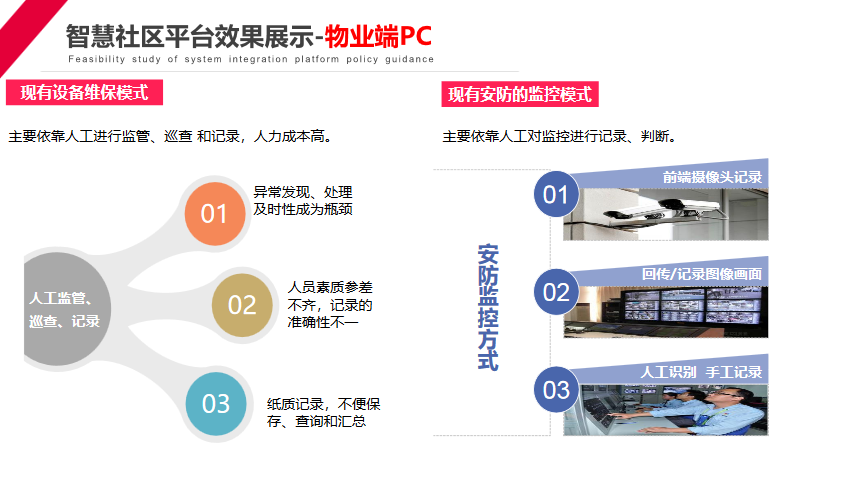 智慧社区平台效果展示-物业端PC
Feasibility study of system integration platform policy guidance

现有设备维保模式

主要依靠人工进行监管、巡查 和记录，人力成本高。

人工监管、巡查、记录

01
异常发现、处理及时性成为瓶颈

02
人员素质参差不齐，记录的准确性不一

03
纸质记录，不便保存、查询和汇总

现有安防的监控模式

主要依靠人工对监控进行记录、判断。

安防监控方式

01
前端摄像头记录

02
回传/记录图像画面

03
人工识别 手工记录